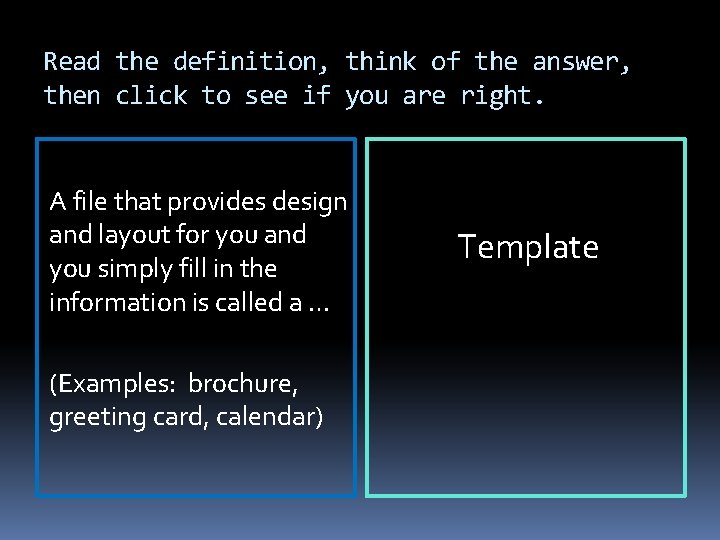 Read the definition, think of the answer, then click to see if you are right.

A file that provides design and layout for you and you simply fill in the information is called a …

(Examples: brochure, greeting card, calendar)

Template